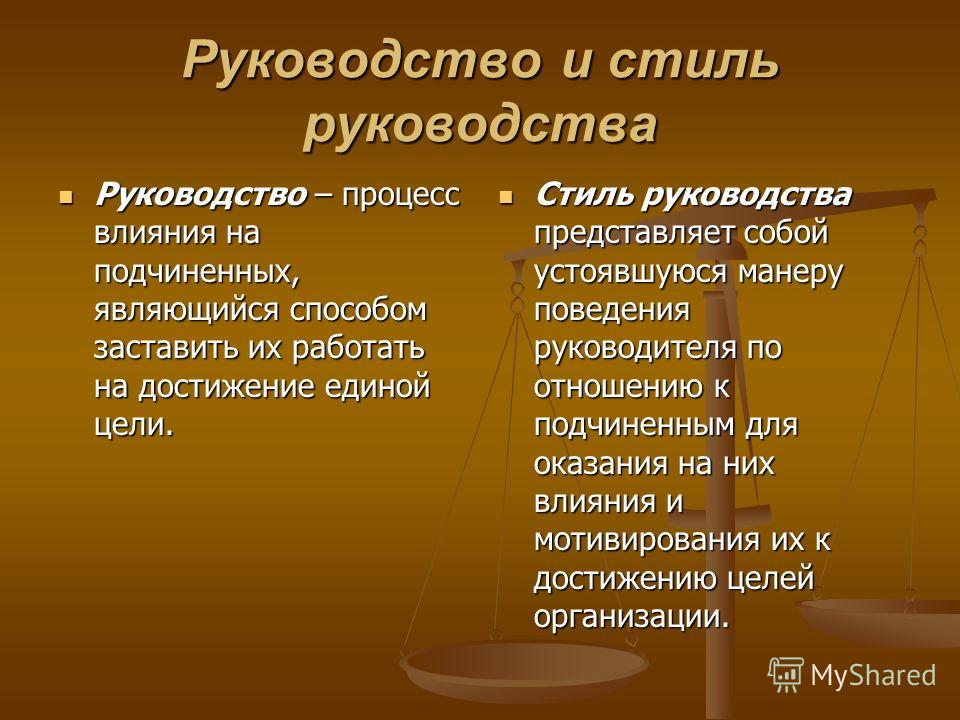 Руководство и стиль руководства

Руководство – процесс влияния на подчиненных, являющийся способом заставить их работать на достижение единой цели.

Стиль руководства представляет собой устоявшуюся манеру поведения руководителя по отношению к подчиненным для оказания на них влияния и мотивирования их к достижению целей организации.

MyShared